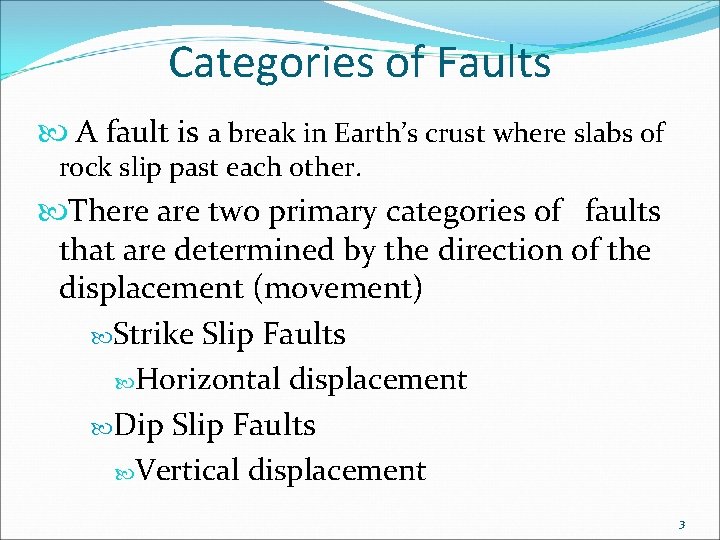 Categories of Faults

A fault is a break in Earth's crust where slabs of rock slip past each other.

There are two primary categories of faults that are determined by the direction of the displacement (movement)

Strike Slip Faults

Horizontal displacement

Dip Slip Faults

Vertical displacement

3